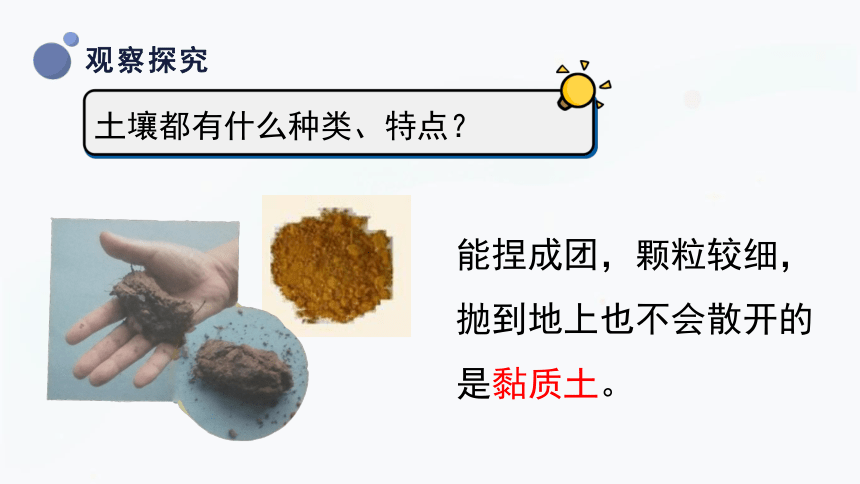 观察探究

土壤都有什么种类、特点？

能捏成团，颗粒较细，抛到地上也不会散开的是黏质土。